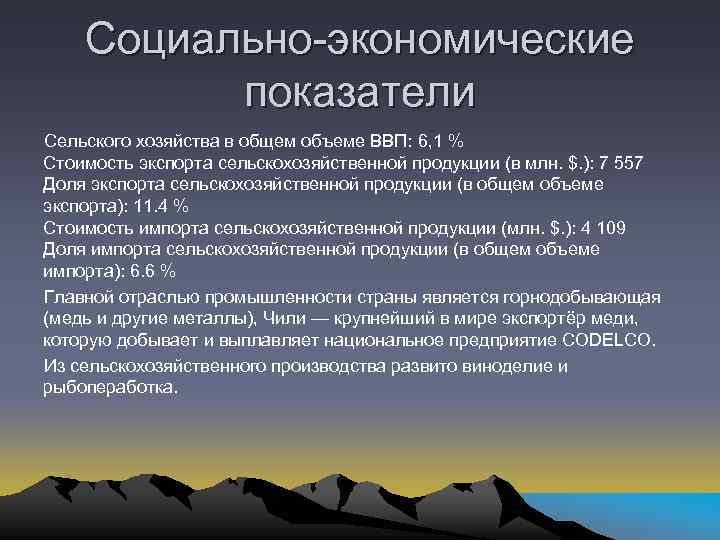 Социально-экономические показатели

Сельского хозяйства в общем объеме ВВП: 6,1 %
Стоимость экспорта сельскохозяйственной продукции (в млн. $.): 7 557
Доля экспорта сельскохозяйственной продукции (в общем объеме экспорта): 11.4 %
Стоимость импорта сельскохозяйственной продукции (млн. $.): 4 109
Доля импорта сельскохозяйственной продукции (в общем объеме импорта): 6.6 %

Главной отраслью промышленности страны является горнодобывающая (медь и другие металлы), Чили — крупнейший в мире экспортёр меди, которую добывает и выплавляет национальное предприятие CODELCO.

Из сельскохозяйственного производства развито виноделие и рыбопереработка.